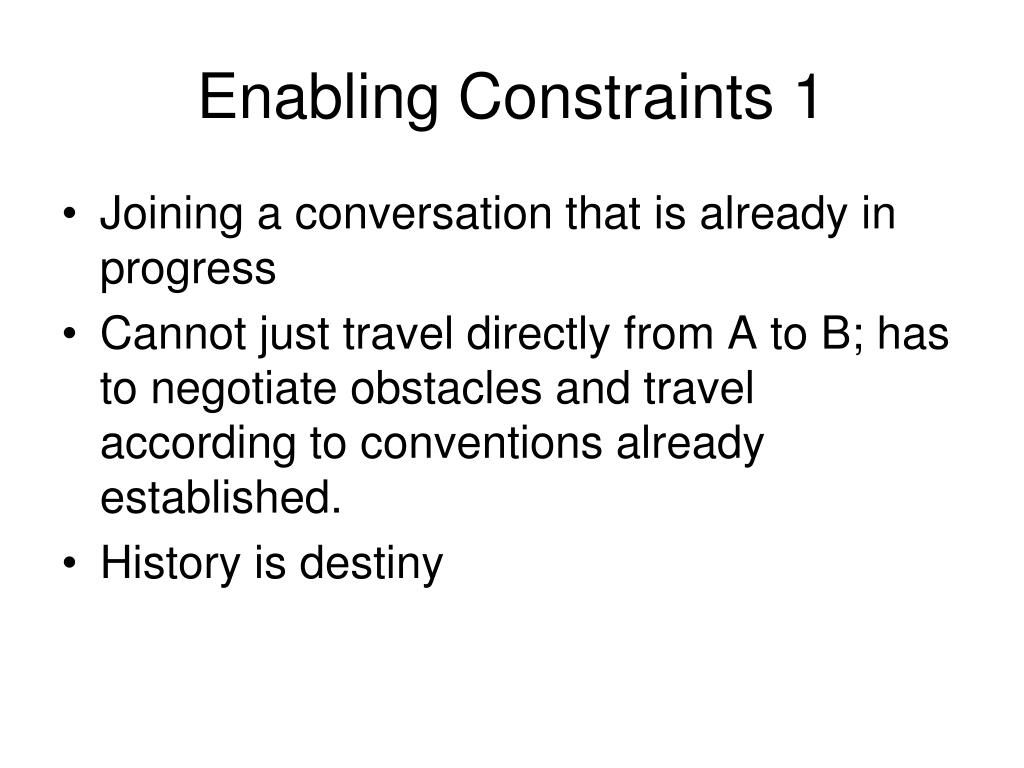 Enabling Constraints 1

• Joining a conversation that is already in progress
• Cannot just travel directly from A to B; has to negotiate obstacles and travel according to conventions already established.
• History is destiny